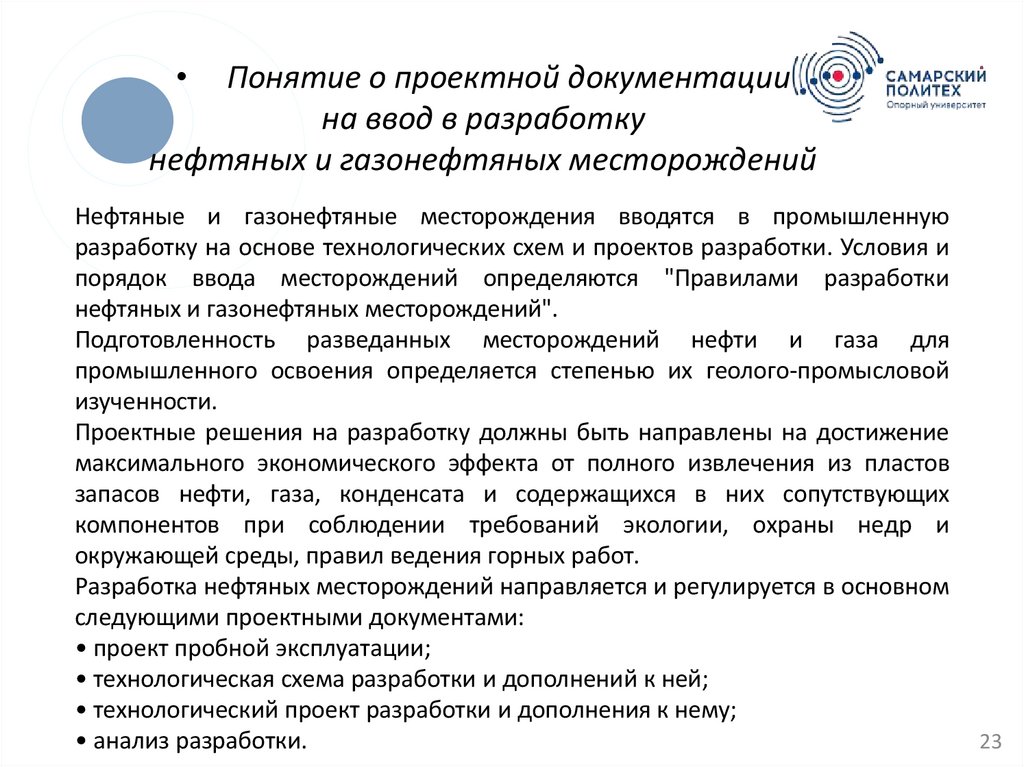 • Понятие о проектной документации на ввод в разработку нефтяных и газонефтяных месторождений

САМАРСКИЙ ПОЛИТЕХ
Опорный университет

Нефтяные и газонефтяные месторождения вводятся в промышленную разработку на основе технологических схем и проектов разработки. Условия и порядок ввода месторождений определяются "Правилами разработки нефтяных и газонефтяных месторождений".
Подготовленность разведанных месторождений нефти и газа для промышленного освоения определяется степенью их геолого-промысловой изученности.
Проектные решения на разработку должны быть направлены на достижение максимального экономического эффекта от полного извлечения из пластов запасов нефти, газа, конденсата и содержащихся в них сопутствующих компонентов при соблюдении требований экологии, охраны недр и окружающей среды, правил ведения горных работ.
Разработка нефтяных месторождений направляется и регулируется в основном следующими проектными документами:
• проект пробной эксплуатации;
• технологическая схема разработки и дополнений к ней;
• технологический проект разработки и дополнения к нему;
• анализ разработки.

23